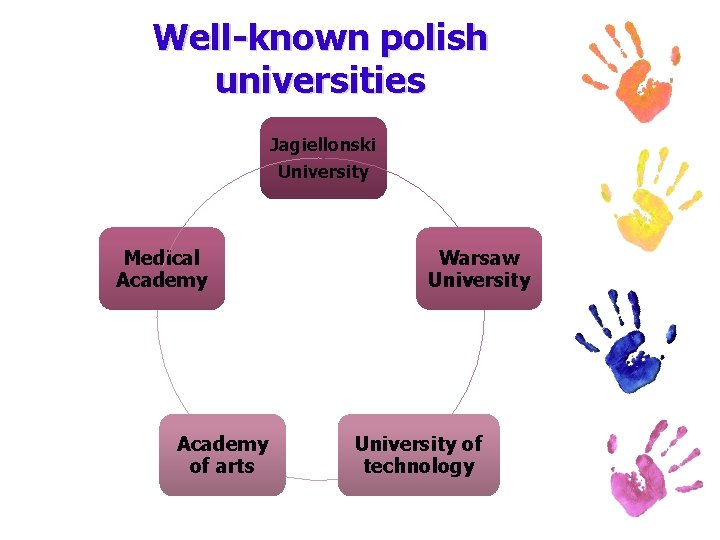 Well-known polish universities

Jagiellonski University

Warsaw University

University of technology

Academy of arts

Medical Academy